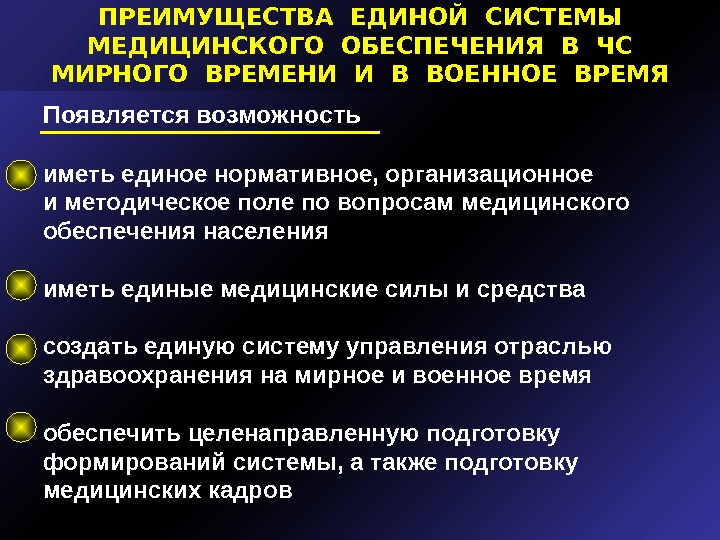 ПРЕИМУЩЕСТВА ЕДИНОЙ СИСТЕМЫ МЕДИЦИНСКОГО ОБЕСПЕЧЕНИЯ В ЧС МИРНОГО ВРЕМЕНИ И В ВОЕННОЕ ВРЕМЯ

Появляется возможность

иметь единое нормативное, организационное и методическое поле по вопросам медицинского обеспечения населения

иметь единые медицинские силы и средства

создать единую систему управления отраслью здравоохранения на мирное и военное время

обеспечить целенаправленную подготовку формирований системы, а также подготовку медицинских кадров